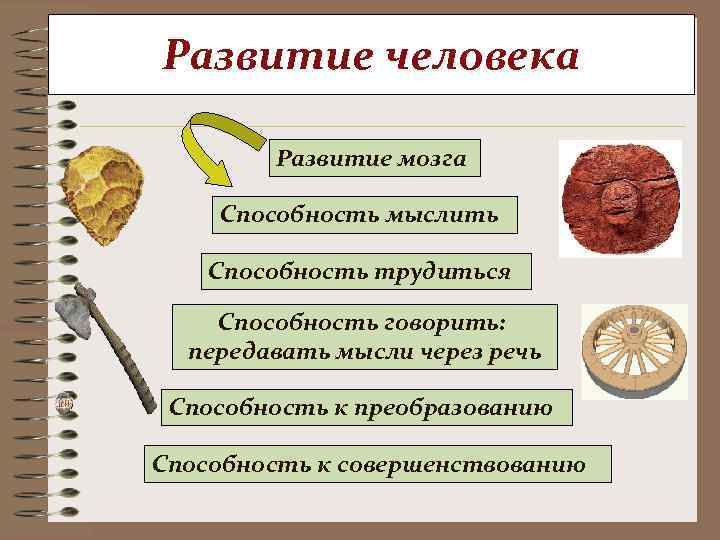 Развитие человека

Развитие мозга

Способность мыслить

Способность трудиться

Способность говорить: передавать мысли через речь

Способность к преобразованию

Способность к совершенствованию